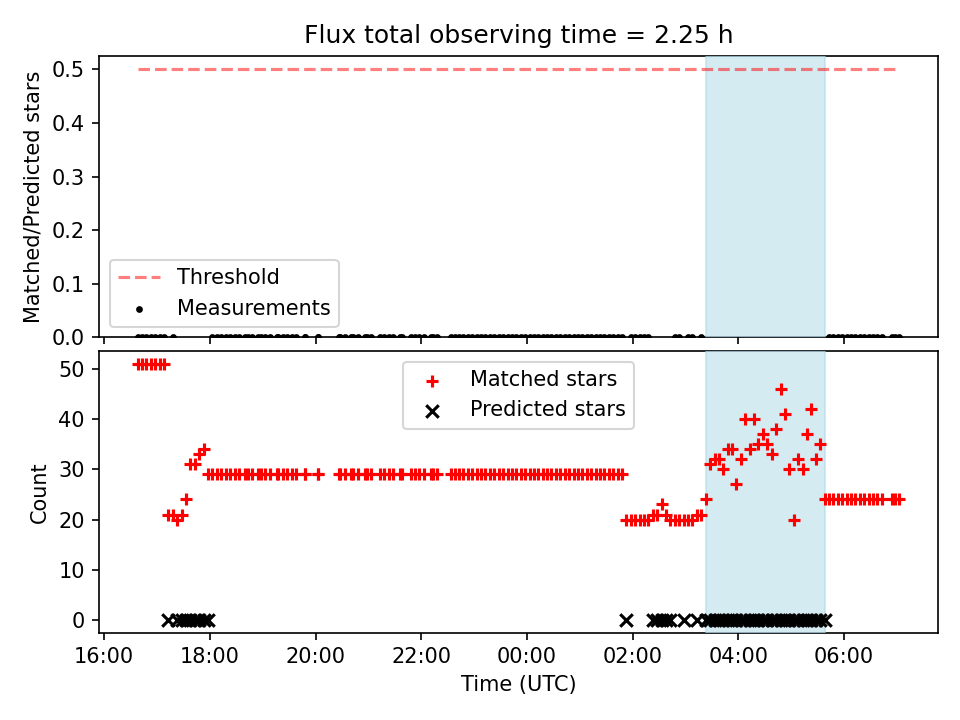 Flux total observing time = 2.25 h

Matched/Predicted stars

0.5
0.4
0.3
0.2
0.1
0.0

Threshold
Measurements

Count

50
40
30
20
10
0

Matched stars
Predicted stars

16:00 18:00 20:00 22:00 00:00 02:00 04:00 06:00

Time (UTC)